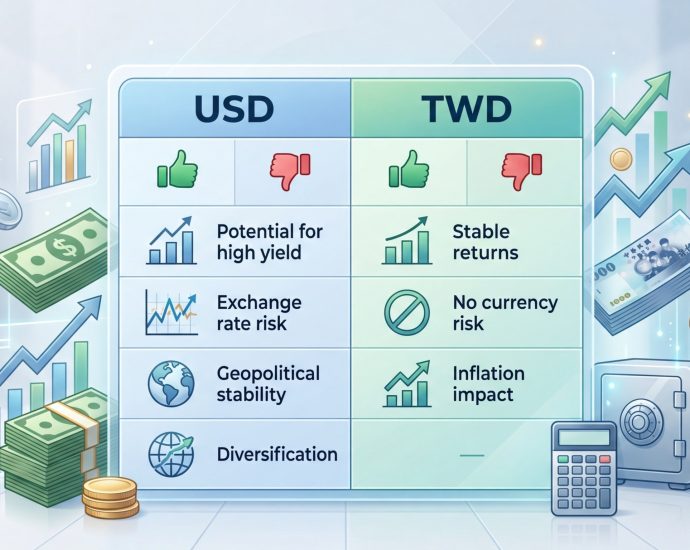 | USD | TWD |
|---|---|
| Potential for high yield | Stable returns |
| Exchange rate risk | No currency risk |
| Geopolitical stability | Inflation impact |
| Diversification | — |